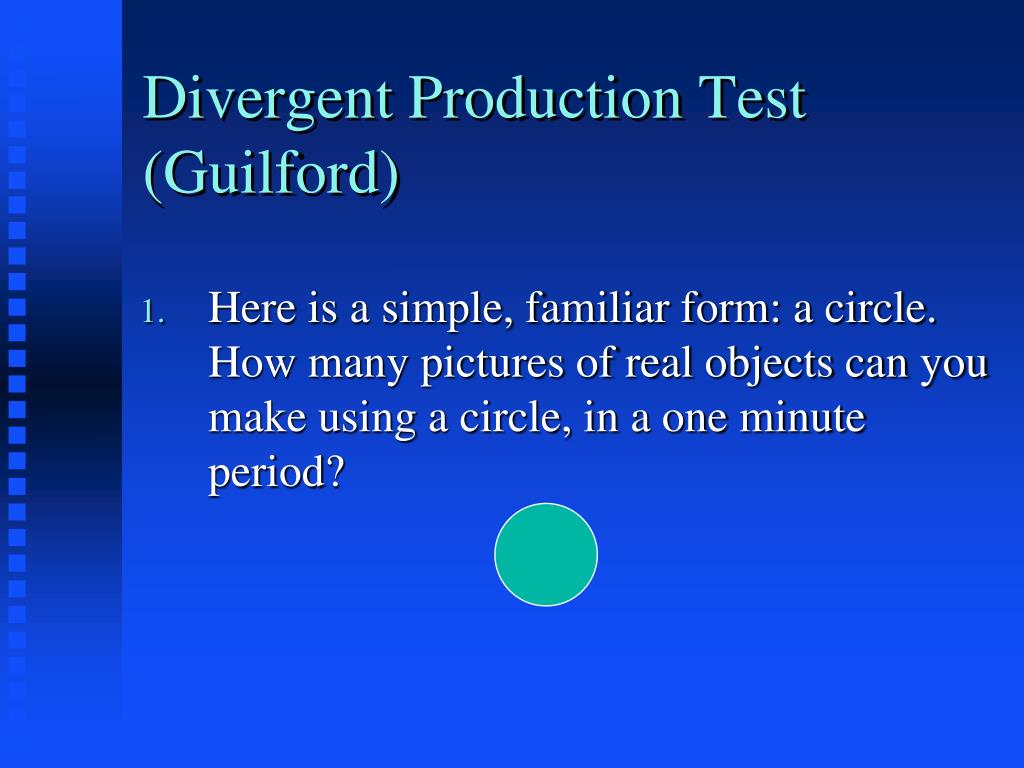 Divergent Production Test (Guilford)

1. Here is a simple, familiar form: a circle. How many pictures of real objects can you make using a circle, in a one minute period?